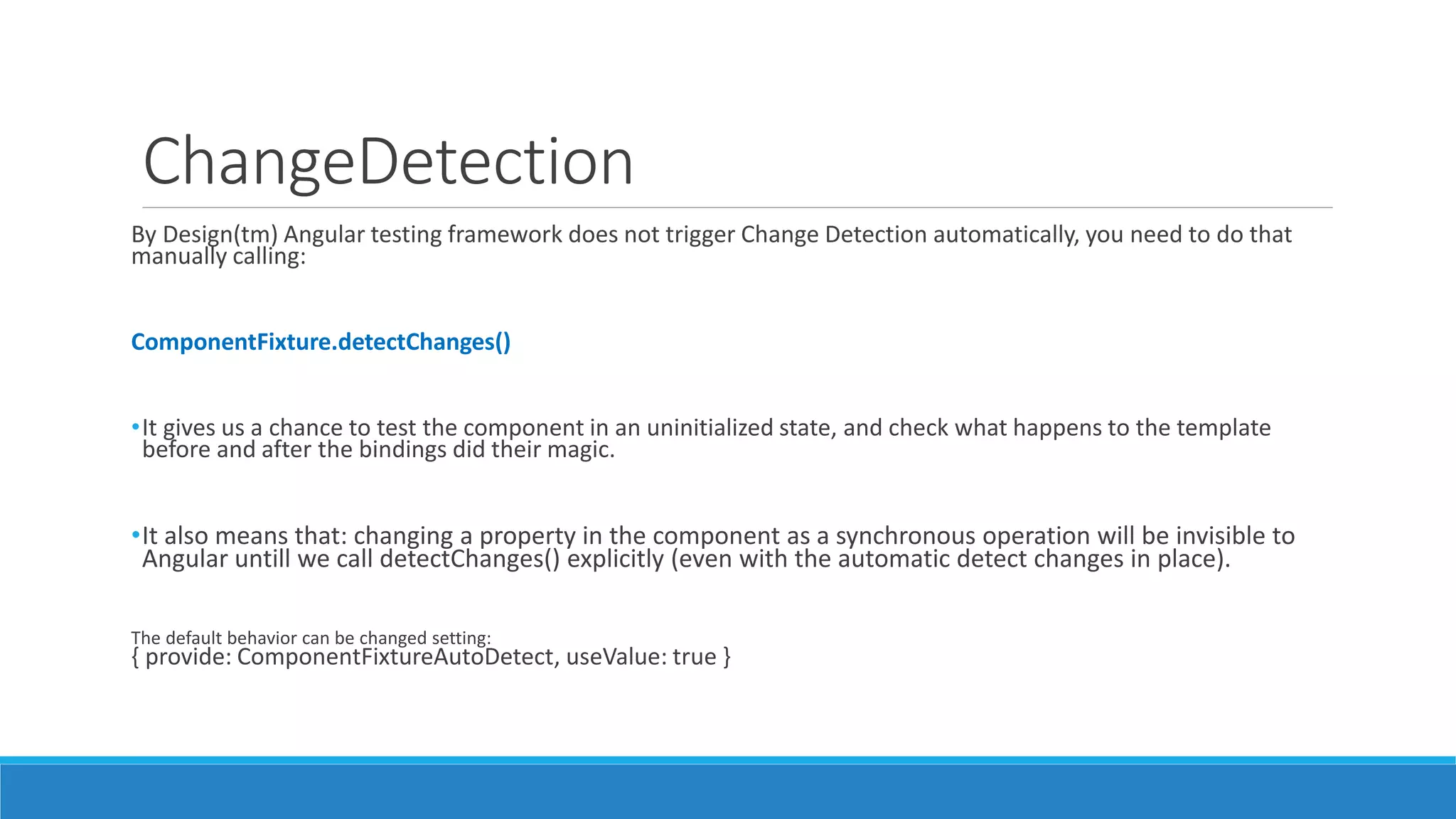 ChangeDetection

By Design(tm) Angular testing framework does not trigger Change Detection automatically, you need to do that manually calling:

ComponentFixture.detectChanges()

•It gives us a chance to test the component in an uninitialized state, and check what happens to the template before and after the bindings did their magic.

•It also means that: changing a property in the component as a synchronous operation will be invisible to Angular untill we call detectChanges() explicitly (even with the automatic detect changes in place).

The default behavior can be changed setting:
{ provide: ComponentFixtureAutoDetect, useValue: true }